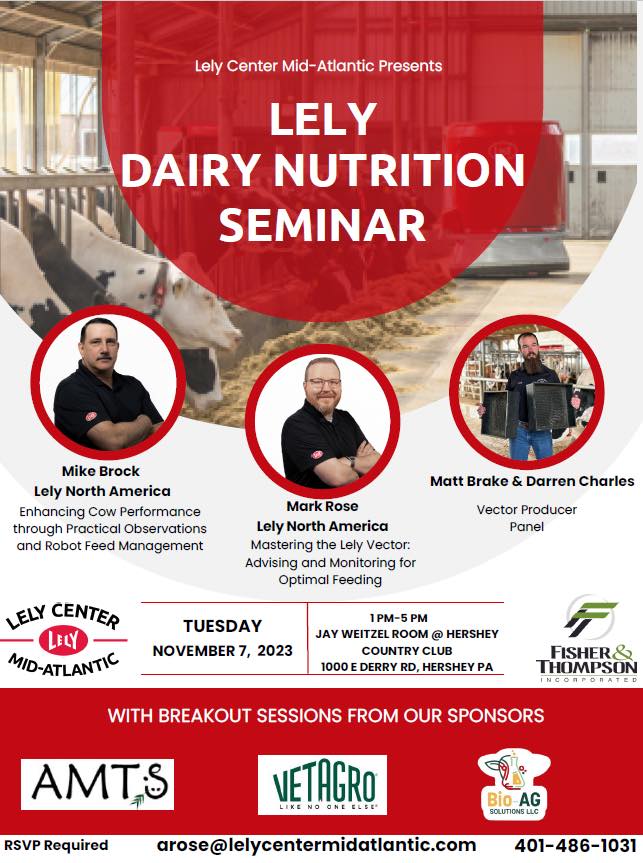 Lely Center Mid-Atlantic Presents

LELY
DAIRY NUTRITION
SEMINAR

Mike Brock
Lely North America
Enhancing Cow Performance through Practical Observations and Robot Feed Management

Mark Rose
Lely North America
Mastering the Lely Vector: Advising and Monitoring for Optimal Feeding

Matt Brake & Darren Charles
Vector Producer Panel

LELY CENTER
LELY
MID-ATLANTIC

TUESDAY
NOVEMBER 7, 2023

1 PM-5 PM
JAY WEITZEL ROOM @ HERSHEY COUNTRY CLUB
1000 E DERRY RD, HERSHEY PA

FISHER & THOMPSON
INCORPORATED

WITH BREAKOUT SESSIONS FROM OUR SPONSORS

AMTS

VETAGRO
LIKE NO ONE ELSE

Bio-AG
SOLUTIONS LLC

RSVP Required arose@lelycentermidatlantic.com 401-486-1031